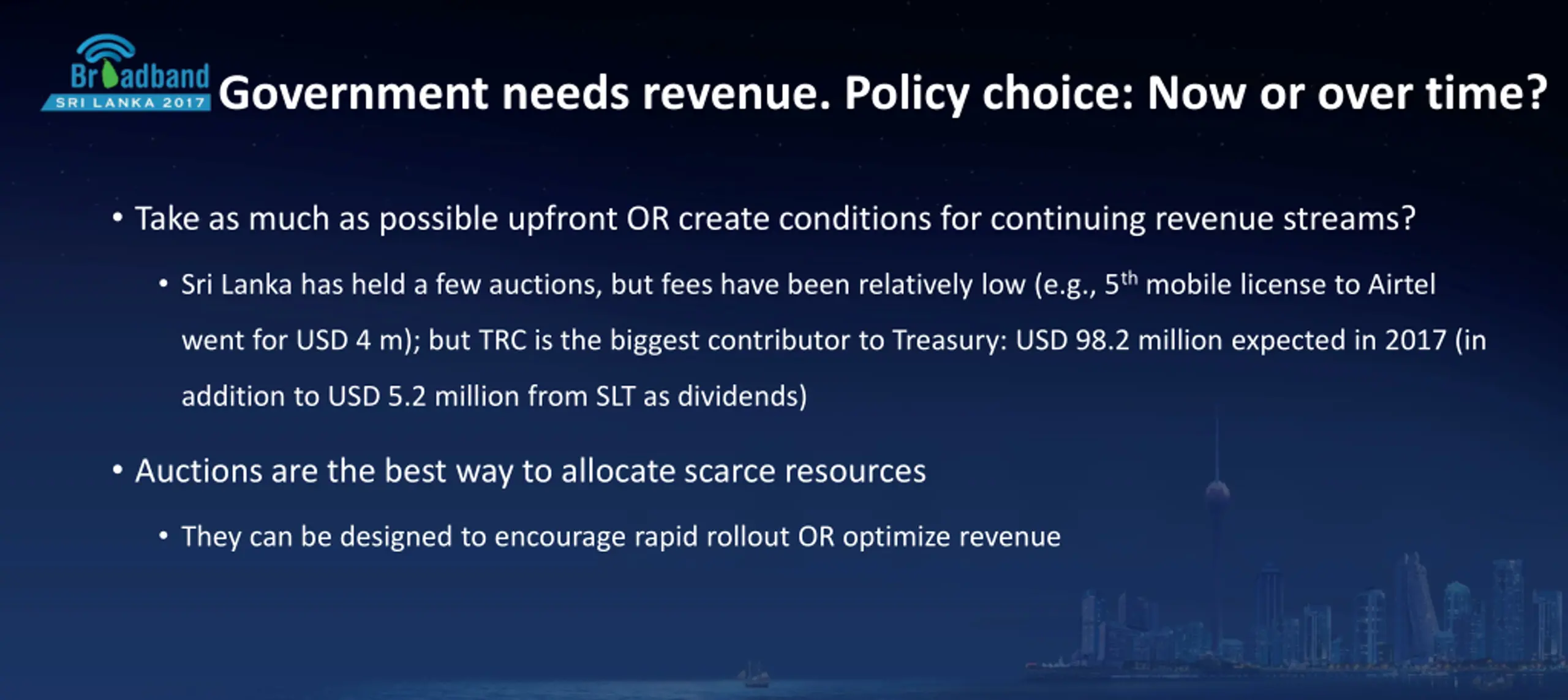 Broadband SRI LANKA 2017

Government needs revenue. Policy choice: Now or over time?

• Take as much as possible upfront OR create conditions for continuing revenue streams?

• Sri Lanka has held a few auctions, but fees have been relatively low (e.g., 5$^{th}$ mobile license to Airtel went for USD 4 m); but TRC is the biggest contributor to Treasury: USD 98.2 million expected in 2017 (in addition to USD 5.2 million from SLT as dividends)

• Auctions are the best way to allocate scarce resources

• They can be designed to encourage rapid rollout OR optimize revenue